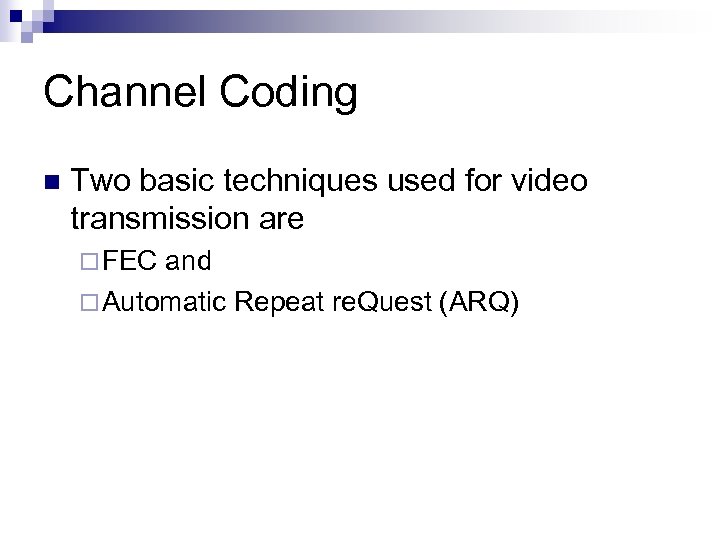 Channel Coding

Two basic techniques used for video transmission are

FEC and

Automatic Repeat reQuest (ARQ)